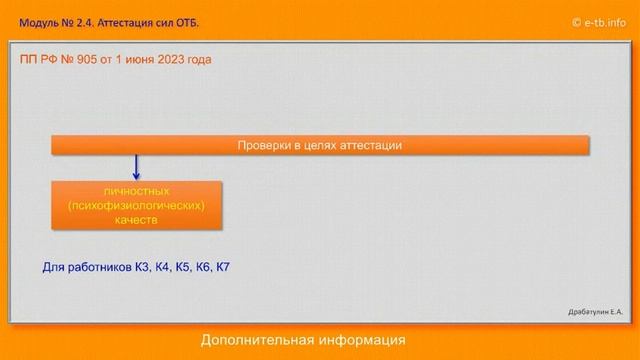 Модуль № 2.4. Аттестация сил ОТБ.

© e-tb.info

ПП РФ № 905 от 1 июня 2023 года

Проверки в целях аттестации

личностных (психофизиологических) качеств

Для работников К3, К4, К5, К6, К7

Драбатулин Е.А.

Дополнительная информация